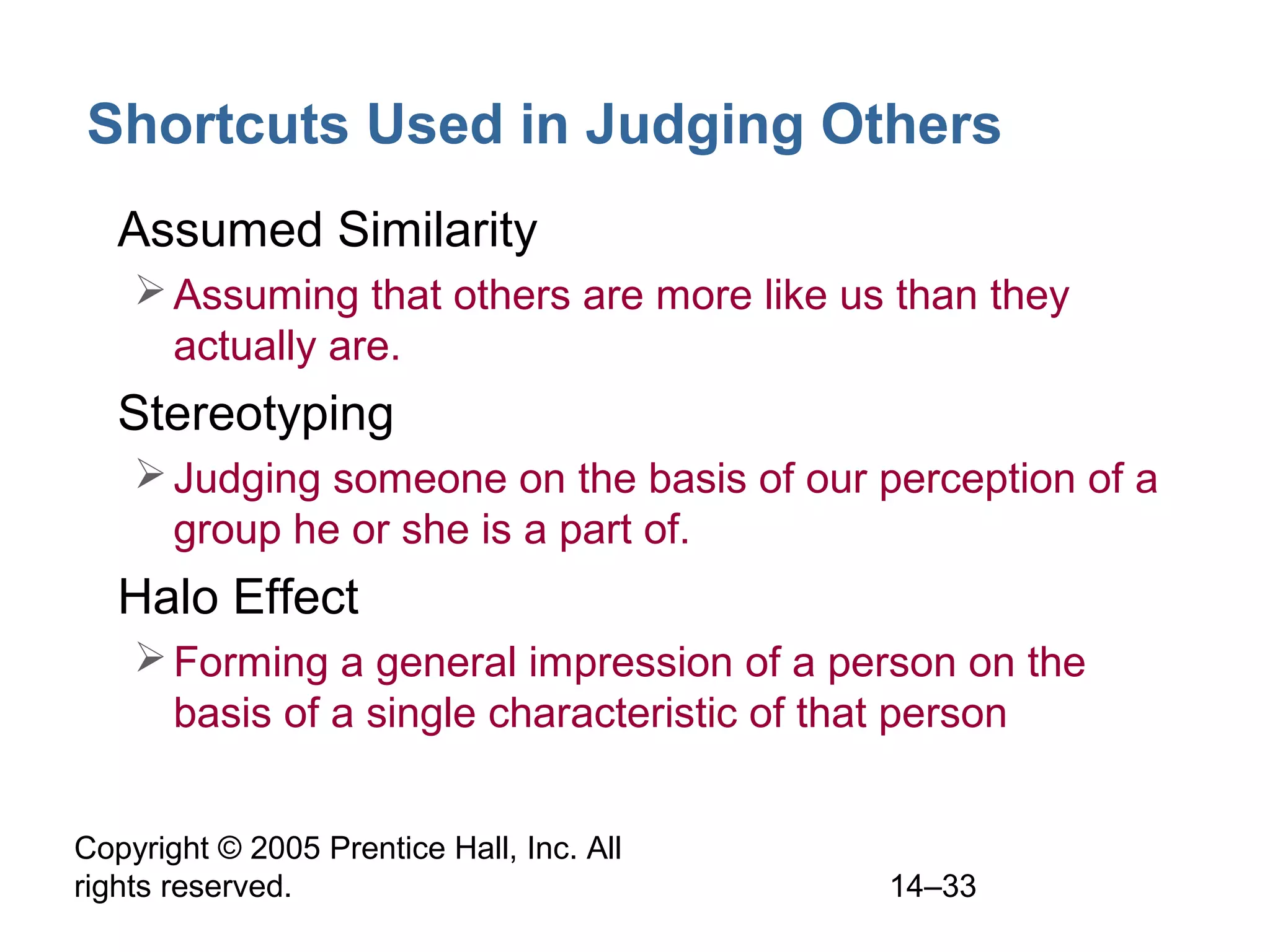 Shortcuts Used in Judging Others

Assumed Similarity

➢ Assuming that others are more like us than they actually are.

Stereotyping

➢ Judging someone on the basis of our perception of a group he or she is a part of.

Halo Effect

➢ Forming a general impression of a person on the basis of a single characteristic of that person

Copyright © 2005 Prentice Hall, Inc. All rights reserved.

14–33